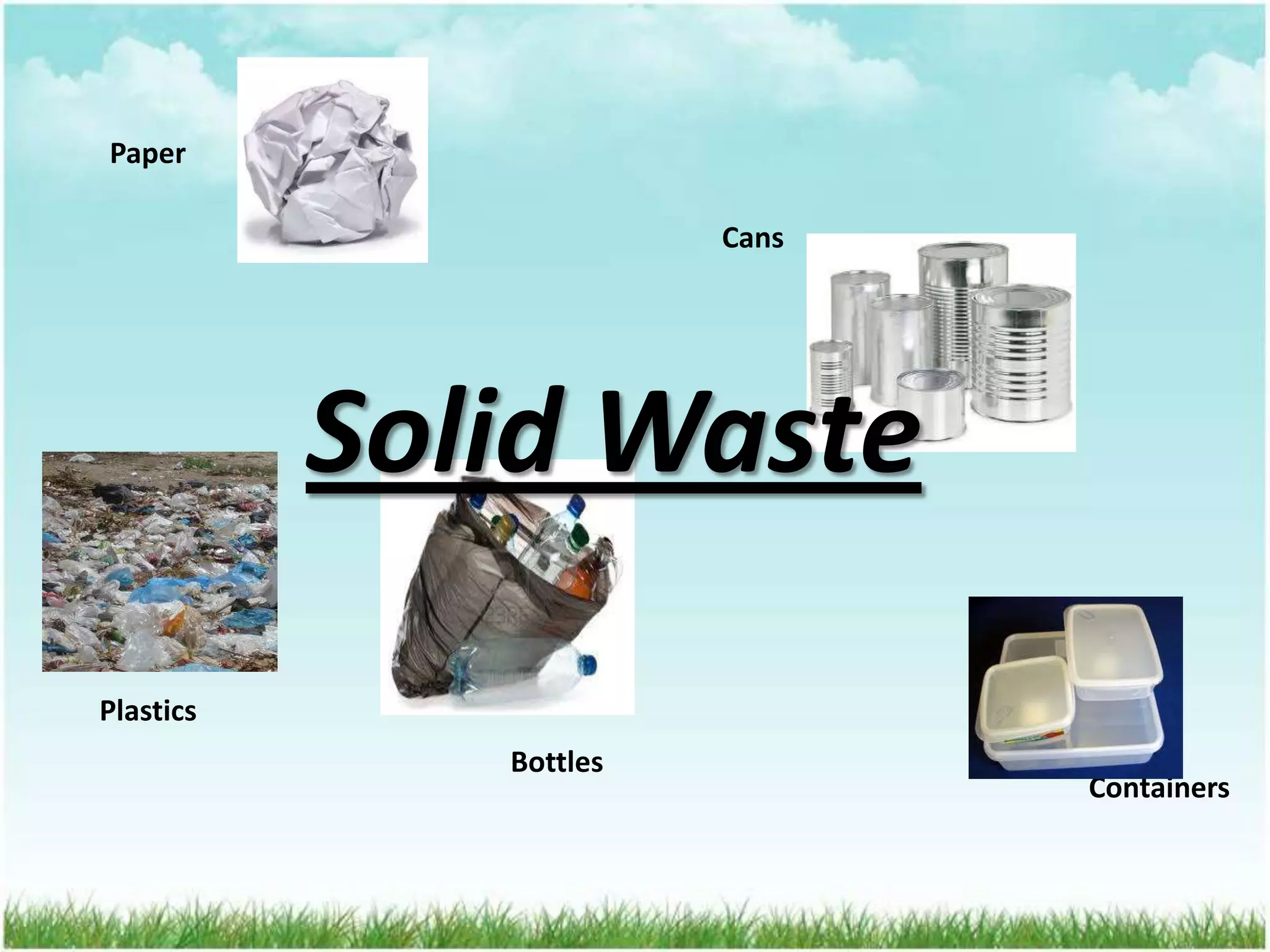 Paper

Cans

Solid Waste

Plastics

Bottles

Containers